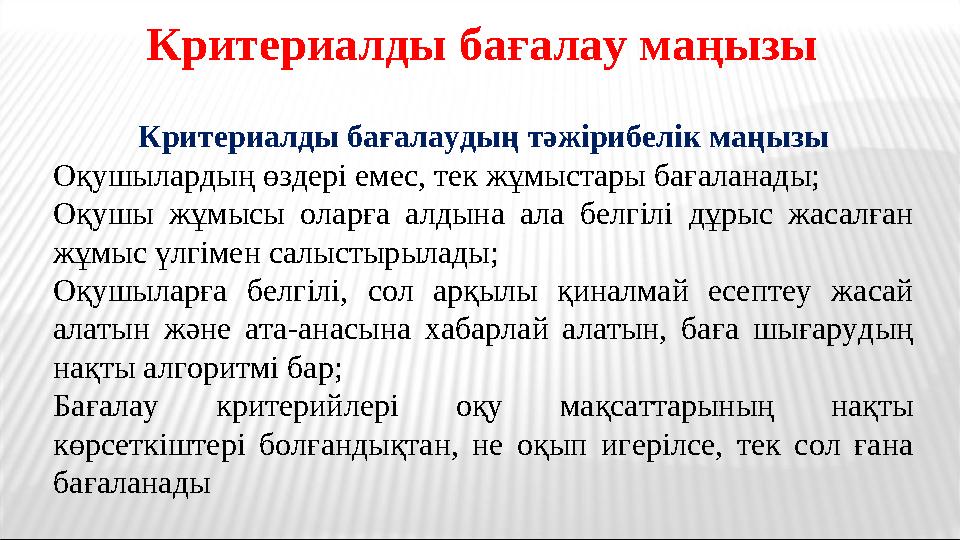 Критериалды бағалау маңызы

Критериалды бағалаудың тәжірибелік маңызы

Оқушылардың өздері емес, тек жұмыстары бағаланады;

Оқушы жұмысы оларға алдына ала белгілі дұрыс жасалған жұмыс үлгімен салыстырылады;

Оқушыларға белгілі, сол арқылы қиналмай есептеу жасай алатын және ата-анасына хабарлай алатын, баға шығарудың нақты алгоритмі бар;

Бағалау критерийлері оқу мақсаттарының нақты көрсеткіштері болғандықтан, не оқып игерілсе, тек сол ғана бағаланады